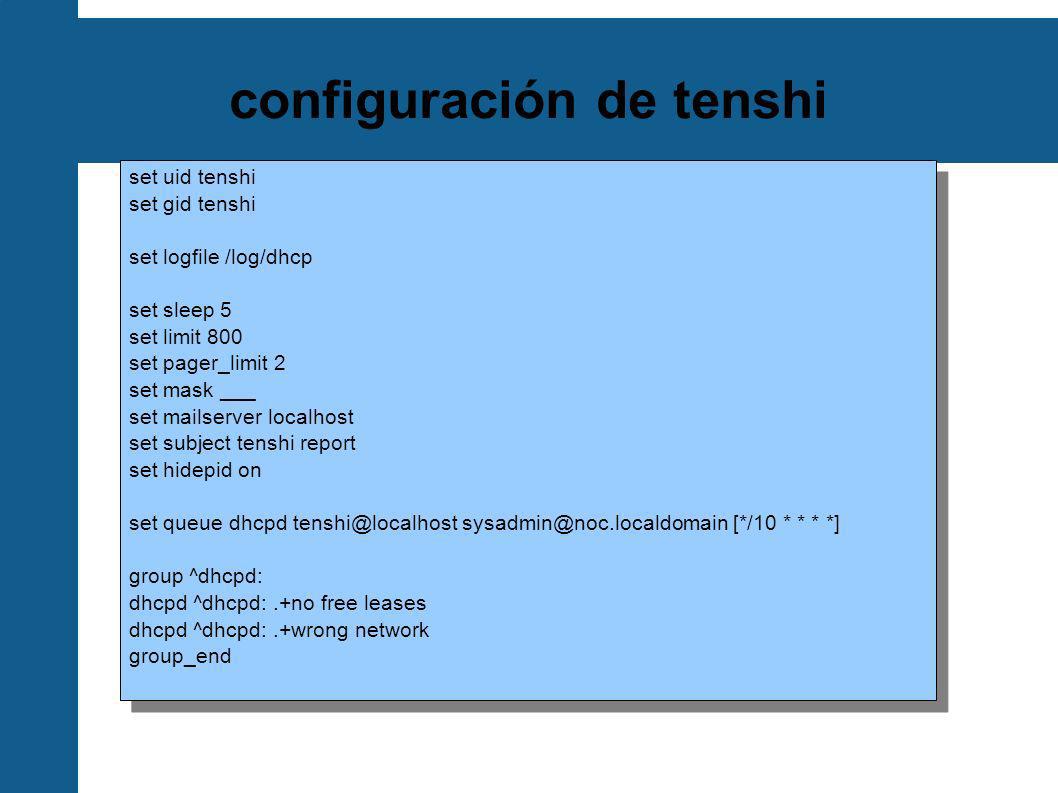 configuración de tenshi

set uid tenshi
set gid tenshi

set logfile /log/dhcp

set sleep 5
set limit 800
set pager_limit 2
set mask ___
set mailserver localhost
set subject tenshi report
set hidepid on

set queue dhcpd tenshi@localhost sysadmin@noc.localdomain [*/10 * * * *]

group ^dhcpd:
dhcpd ^dhcpd: .+no free leases
dhcpd ^dhcpd: .+wrong network
group_end